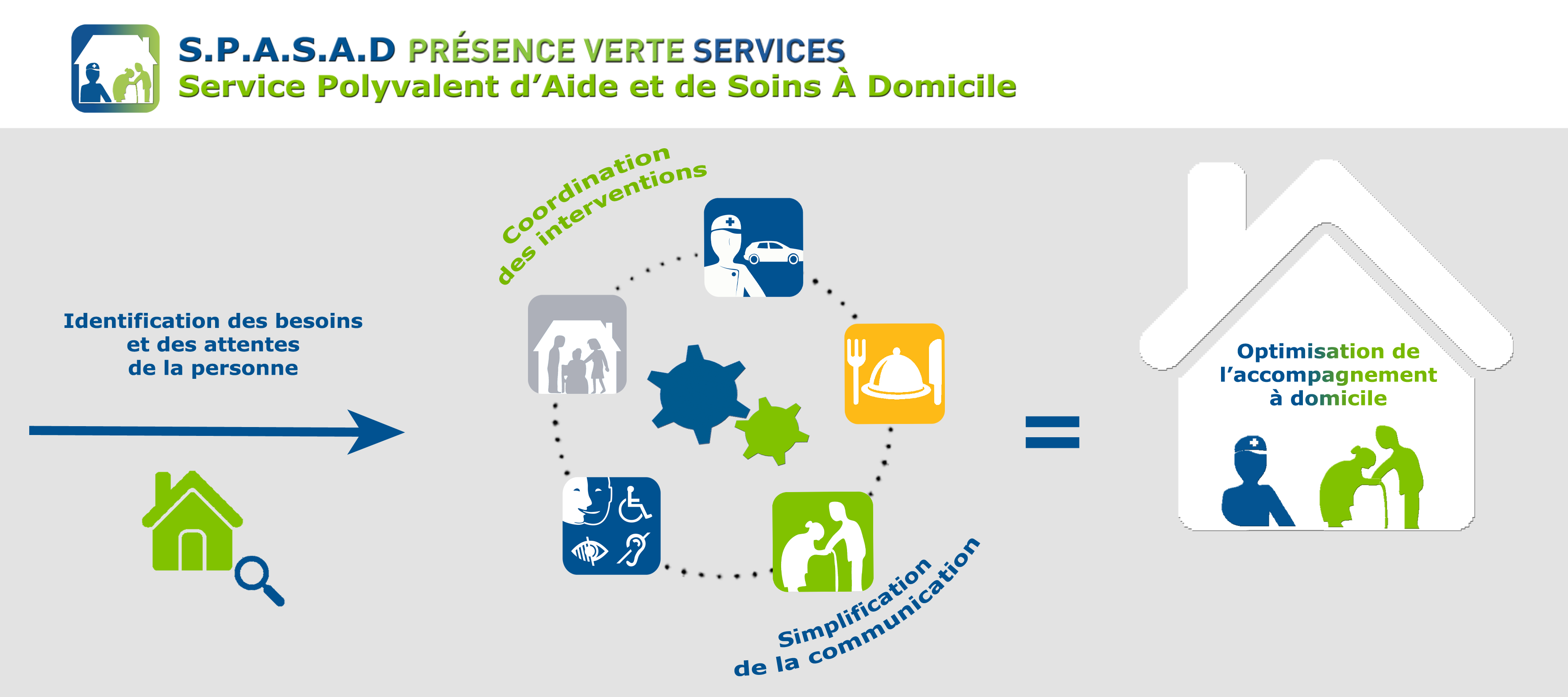 S.P.A.S.A.D PRÉSENCE VERTE SERVICES
Service Polyvalent d'Aide et de Soins À Domicile

Identification des besoins et des attentes de la personne

Coordination des interventions

Simplification de la communication

=

Optimisation de l'accompagnement à domicile